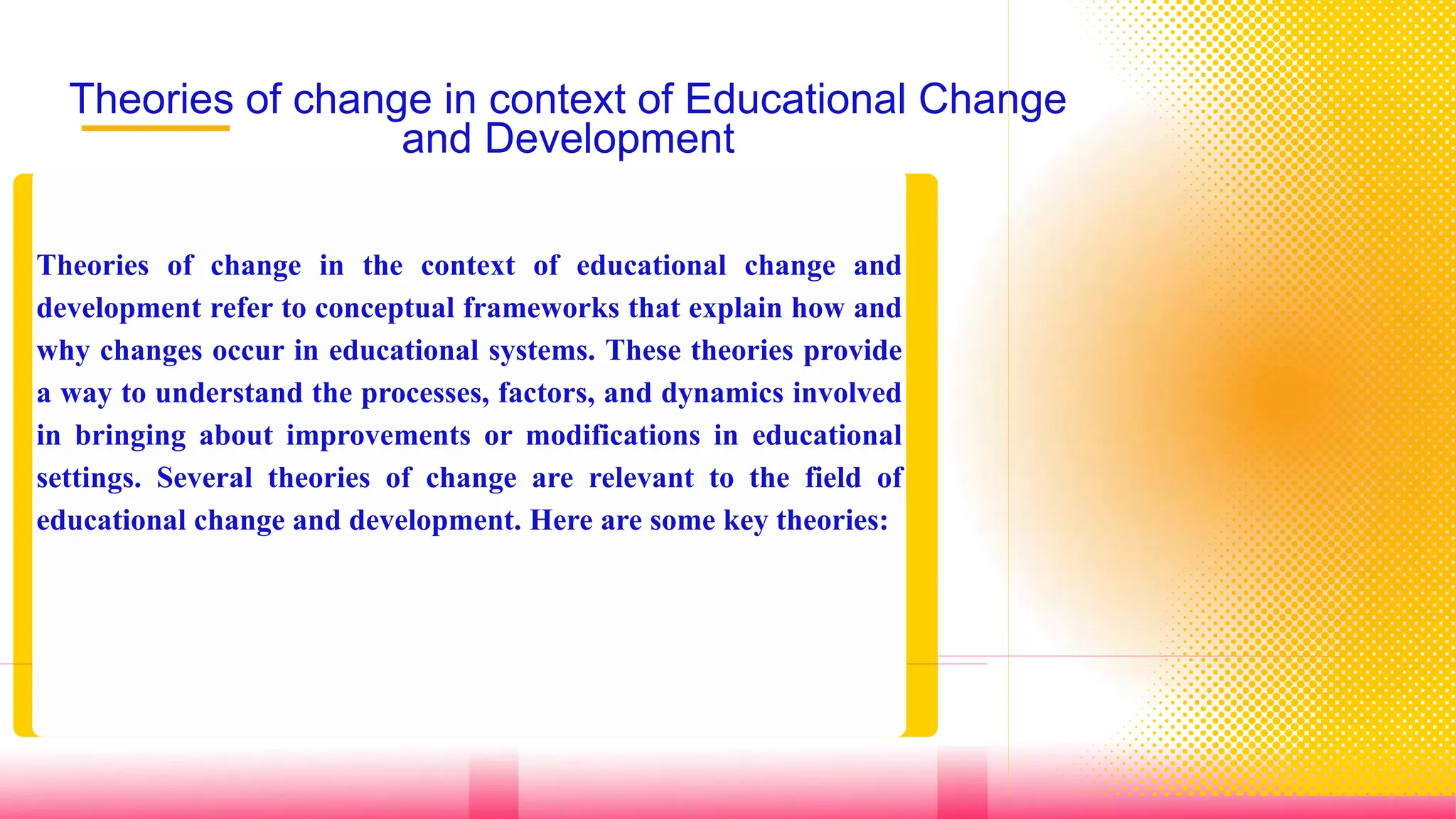 Theories of change in context of Educational Change and Development

Theories of change in the context of educational change and development refer to conceptual frameworks that explain how and why changes occur in educational systems. These theories provide a way to understand the processes, factors, and dynamics involved in bringing about improvements or modifications in educational settings. Several theories of change are relevant to the field of educational change and development. Here are some key theories: